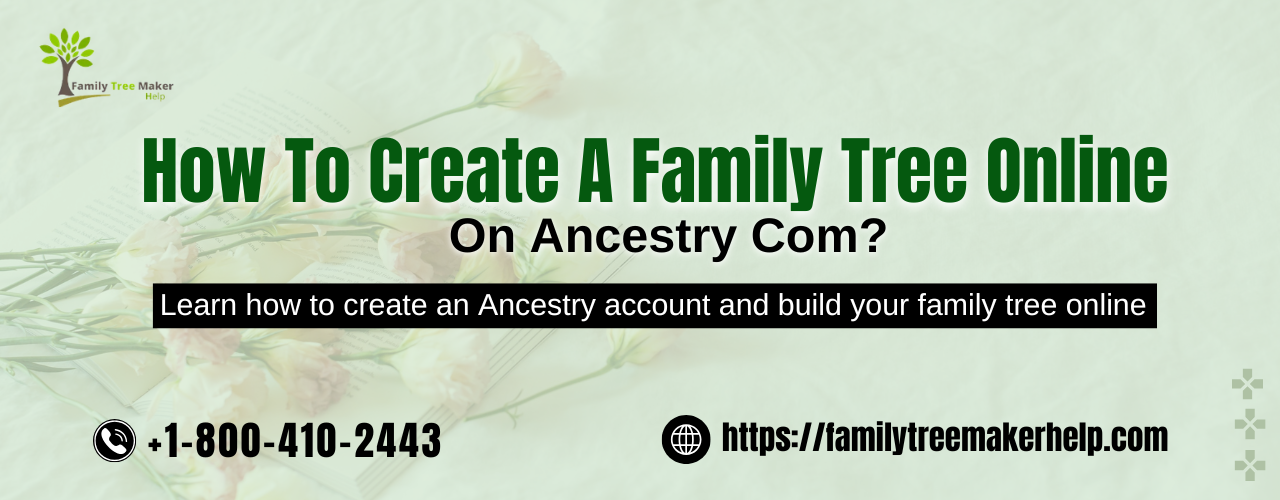 Family Tree Maker Help

How To Create A Family Tree Online On Ancestry Com?

Learn how to create an Ancestry account and build your family tree online

+1-800-410-2443

https://familytreemakerhelp.com